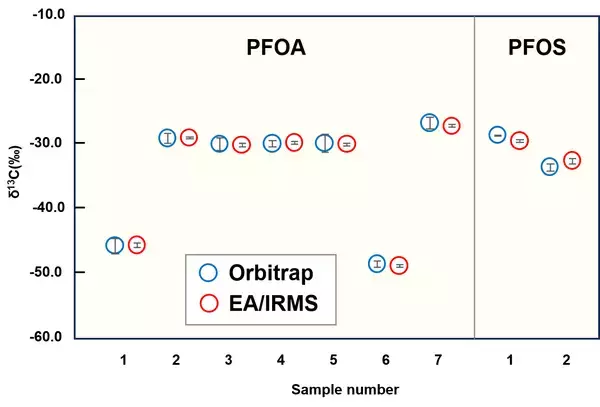 -10.0
-20.0
-30.0
-40.0
-50.0
-60.0
$\delta^{13}C$(‰)

PFOA

PFOS

Orbitrap
EA/IRMS

1 2 3 4 5 6 7 1 2

Sample number